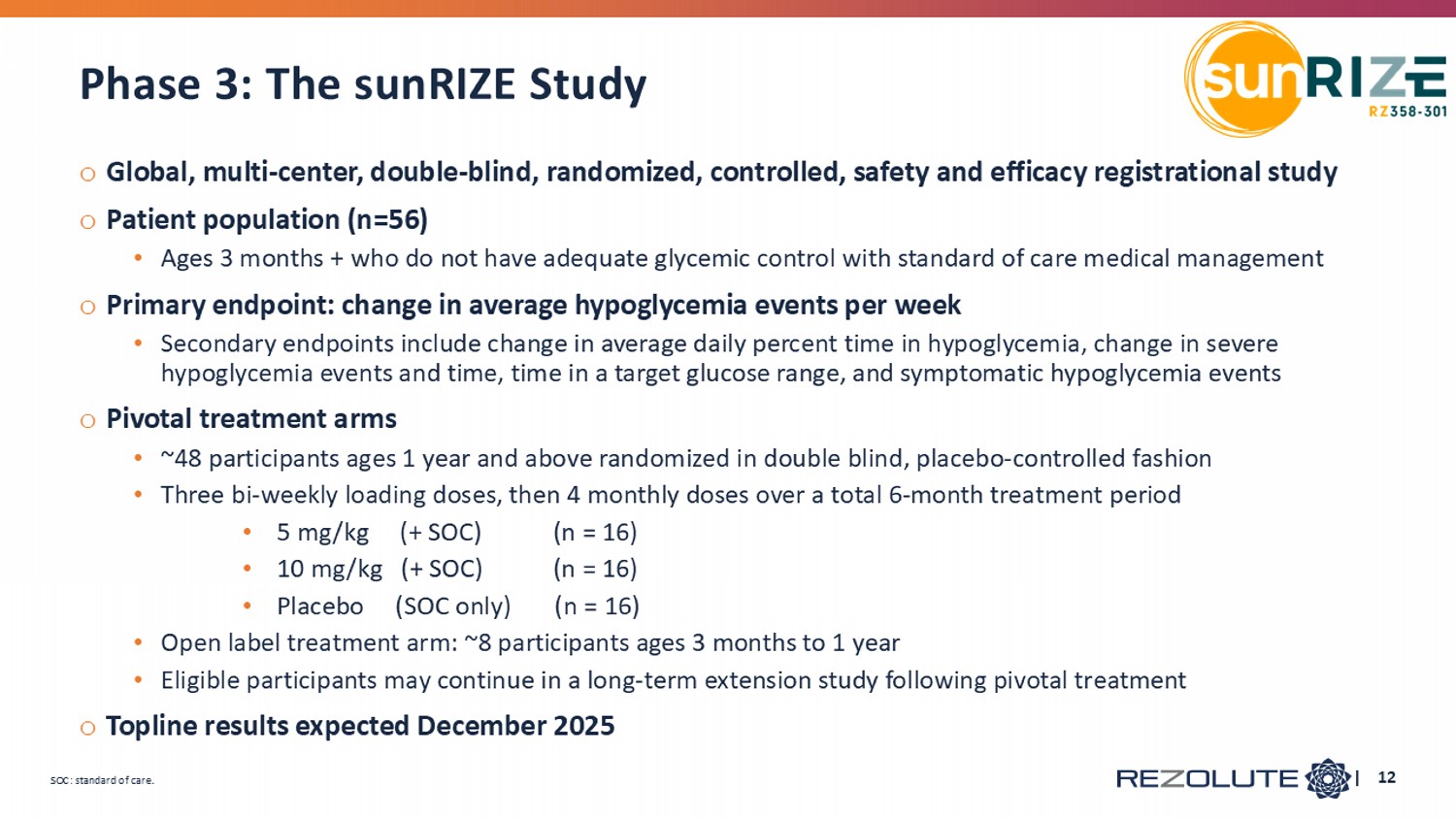 Phase 3: The sunRIZE Study

sunRIZE
RZ358-301

o Global, multi-center, double-blind, randomized, controlled, safety and efficacy registrational study

o Patient population (n=56)
• Ages 3 months + who do not have adequate glycemic control with standard of care medical management

o Primary endpoint: change in average hypoglycemia events per week
• Secondary endpoints include change in average daily percent time in hypoglycemia, change in severe hypoglycemia events and time, time in a target glucose range, and symptomatic hypoglycemia events

o Pivotal treatment arms
• ~48 participants ages 1 year and above randomized in double blind, placebo-controlled fashion
• Three bi-weekly loading doses, then 4 monthly doses over a total 6-month treatment period
• 5 mg/kg (+ SOC) (n = 16)
• 10 mg/kg (+ SOC) (n = 16)
• Placebo (SOC only) (n = 16)
• Open label treatment arm: ~8 participants ages 3 months to 1 year
• Eligible participants may continue in a long-term extension study following pivotal treatment

o Topline results expected December 2025

SOC: standard of care.

REZOLUTE | 12